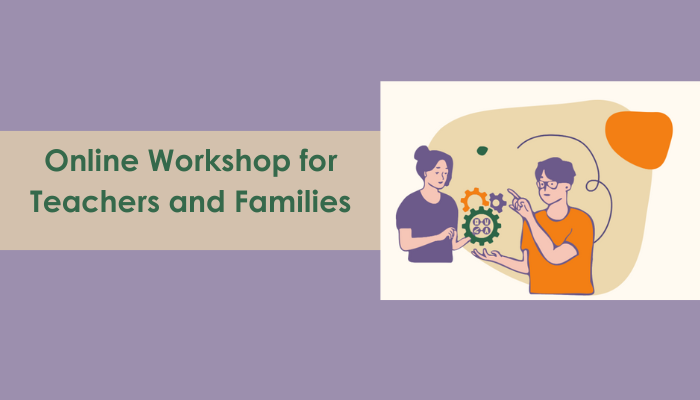 Online Workshop for Teachers and Families